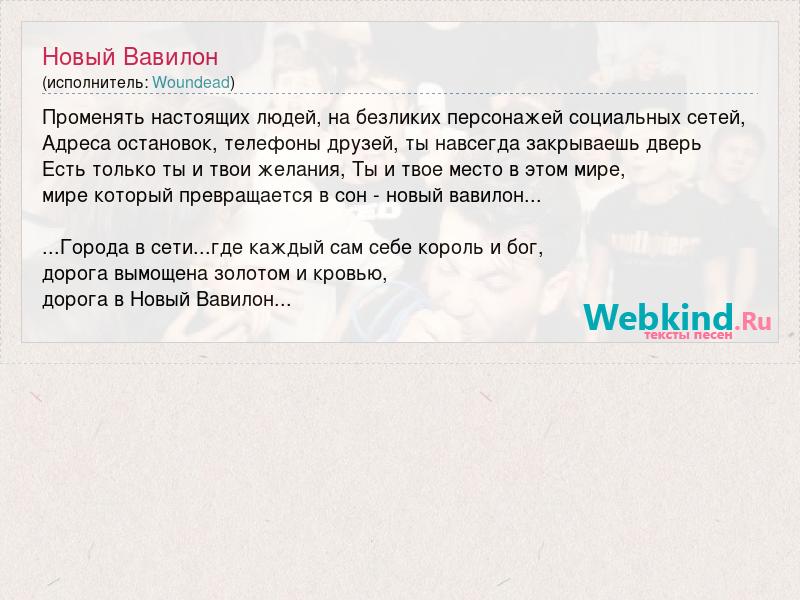 Новый Вавилон
(исполнитель: Woundead)

Променять настоящих людей, на безликих персонажей социальных сетей,
Адреса остановок, телефоны друзей, ты навсегда закрываешь дверь
Есть только ты и твои желания, Ты и твое место в этом мире,
мире который превращается в сон - новый вавилон...

...Города в сети...где каждый сам себе король и бог,
дорога вымощена золотом и кровью,
дорога в Новый Вавилон...

Webkind.Ru
тексты песен